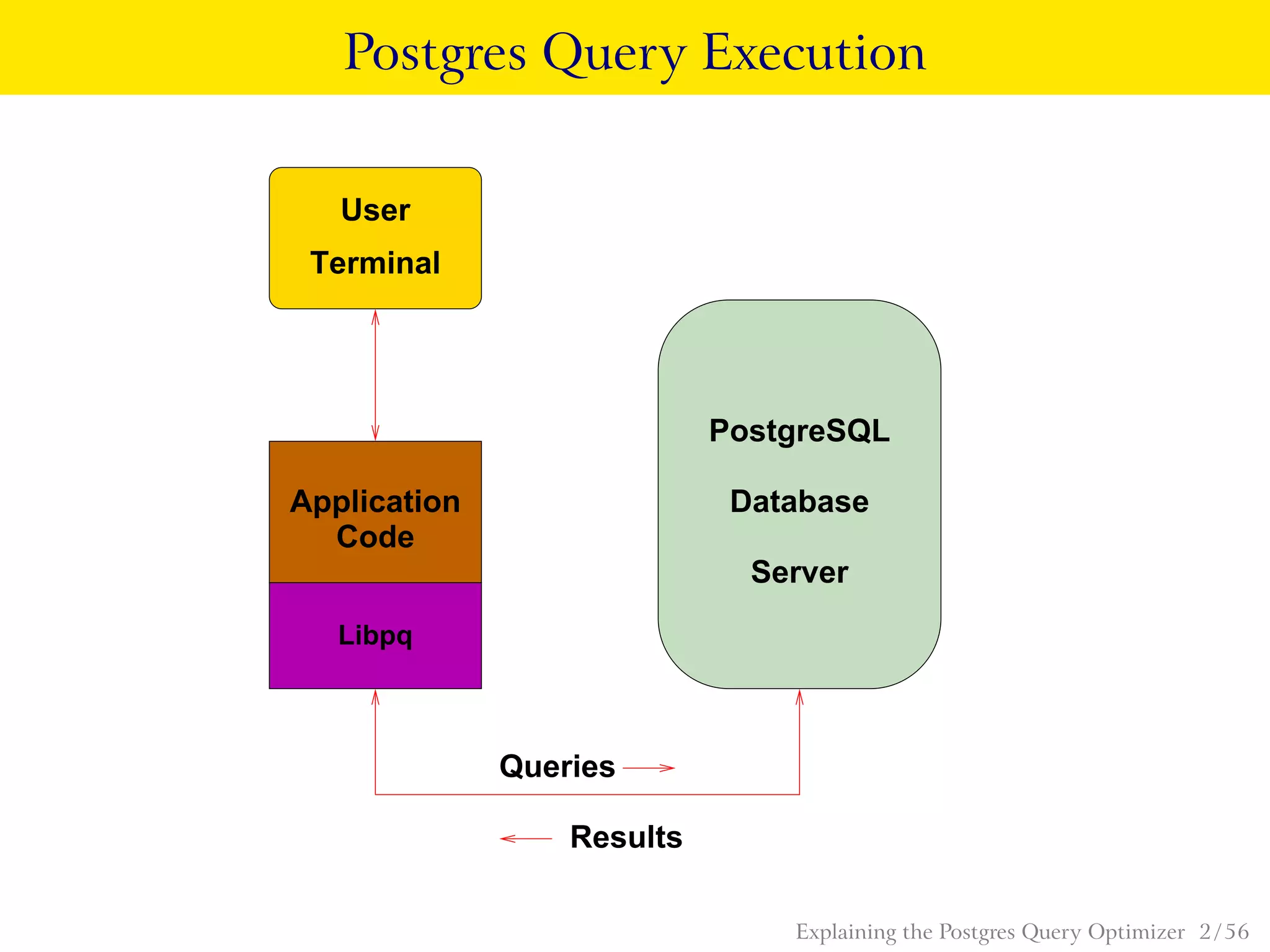 Postgres Query Execution

User
Terminal

Application
Code

Libpq

PostgreSQL
Database
Server

Queries

Results

Explaining the Postgres Query Optimizer 2/56